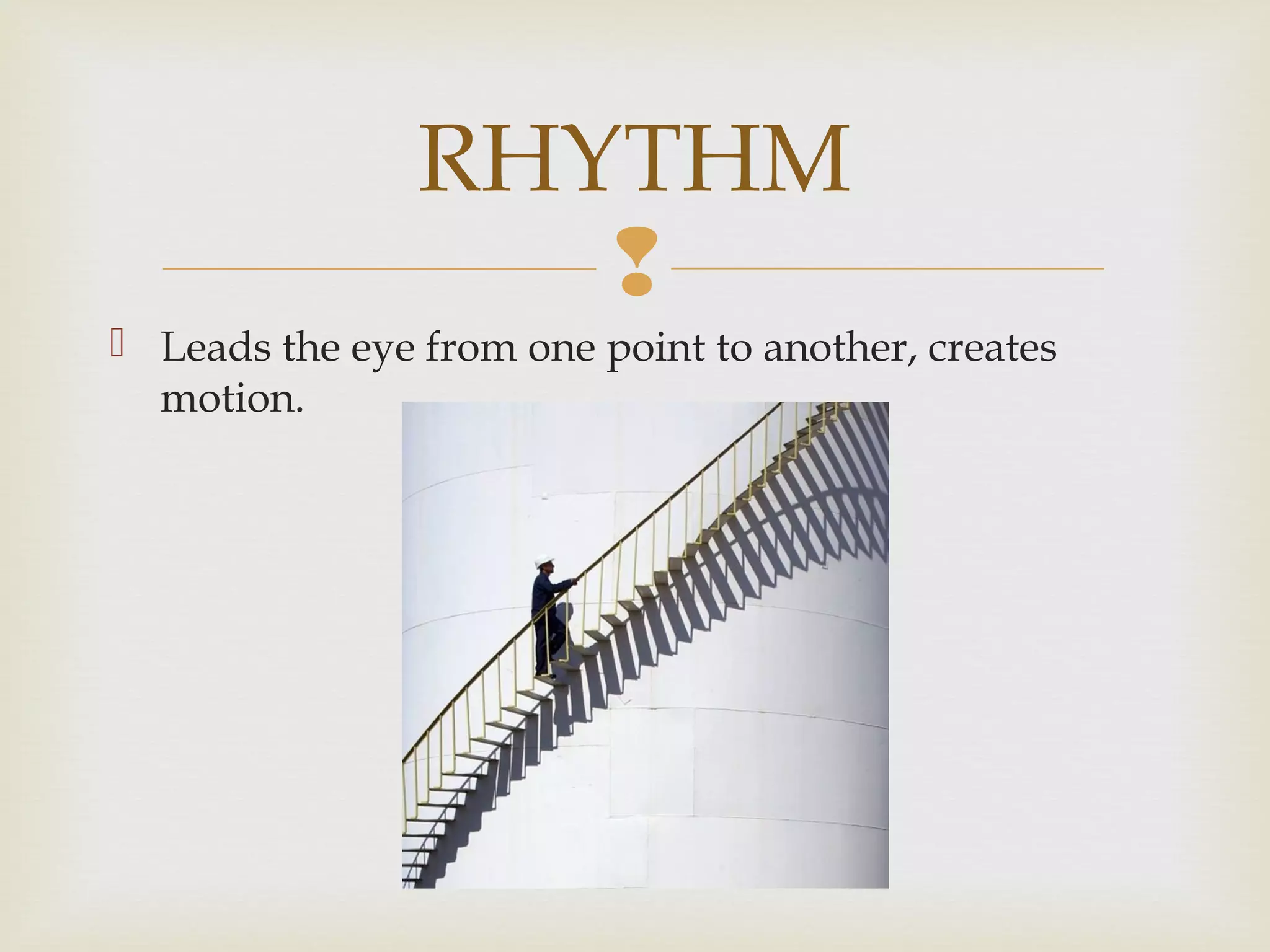 RHYTHM

Leads the eye from one point to another, creates motion.